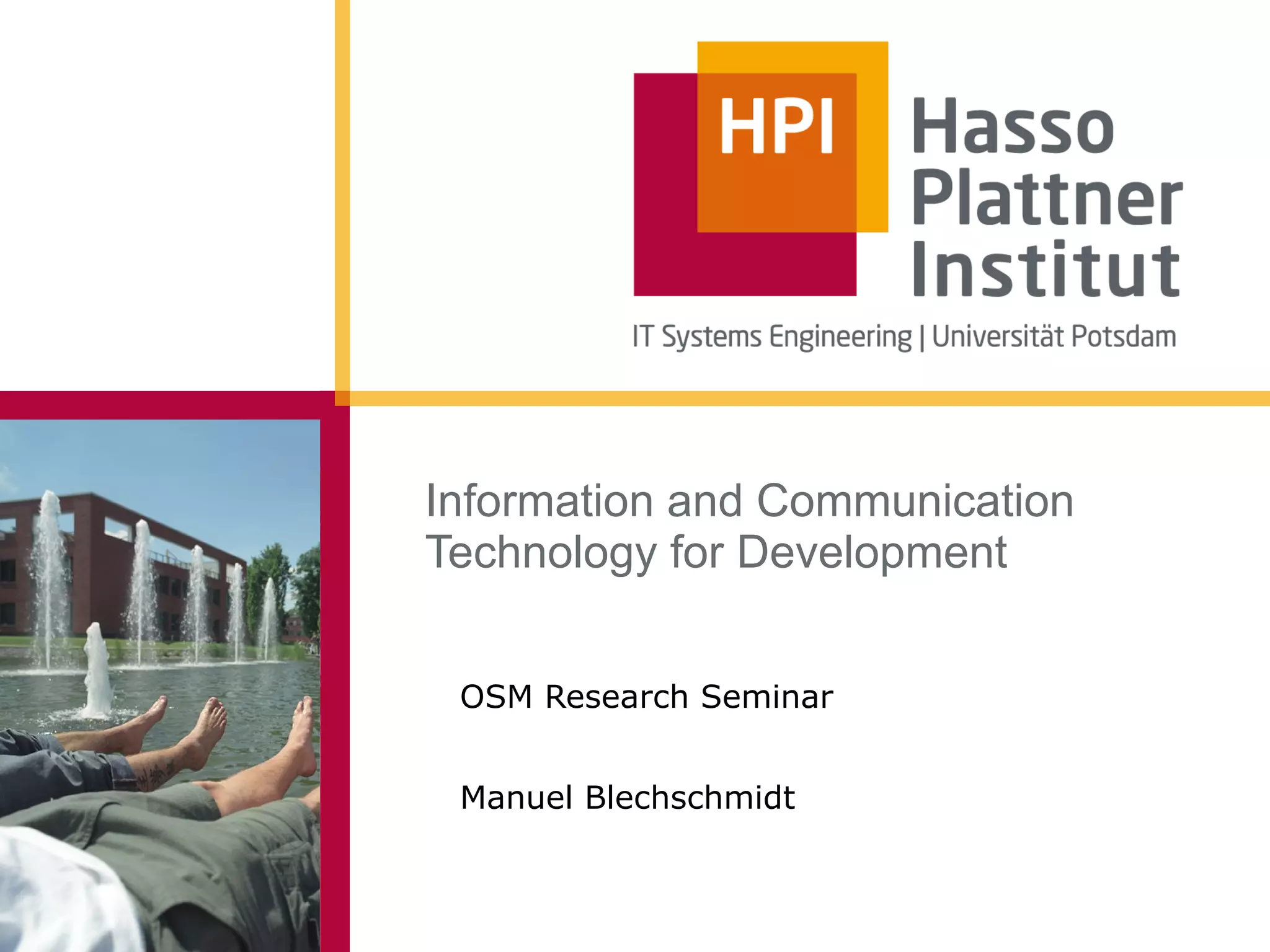 HPI Hasso Plattner Institut

IT Systems Engineering | Universität Potsdam

Information and Communication Technology for Development

OSM Research Seminar

Manuel Blechschmidt